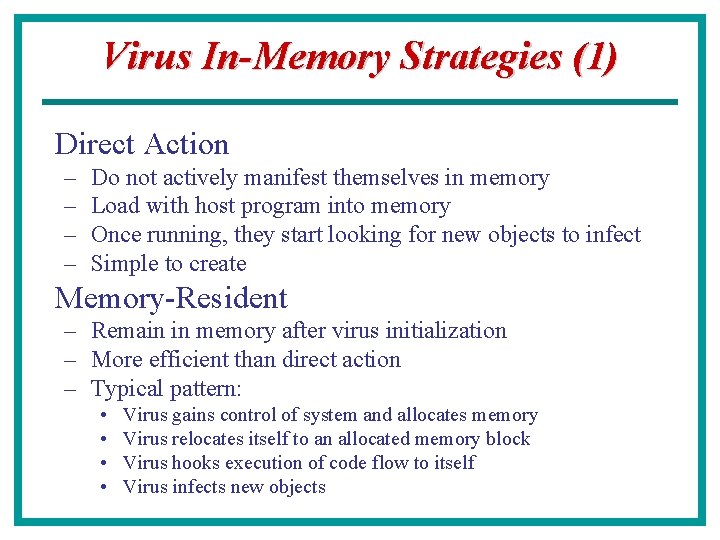 Virus In-Memory Strategies (1)

Direct Action
– Do not actively manifest themselves in memory
– Load with host program into memory
– Once running, they start looking for new objects to infect
– Simple to create

Memory-Resident
– Remain in memory after virus initialization
– More efficient than direct action
– Typical pattern:
• Virus gains control of system and allocates memory
• Virus relocates itself to an allocated memory block
• Virus hooks execution of code flow to itself
• Virus infects new objects